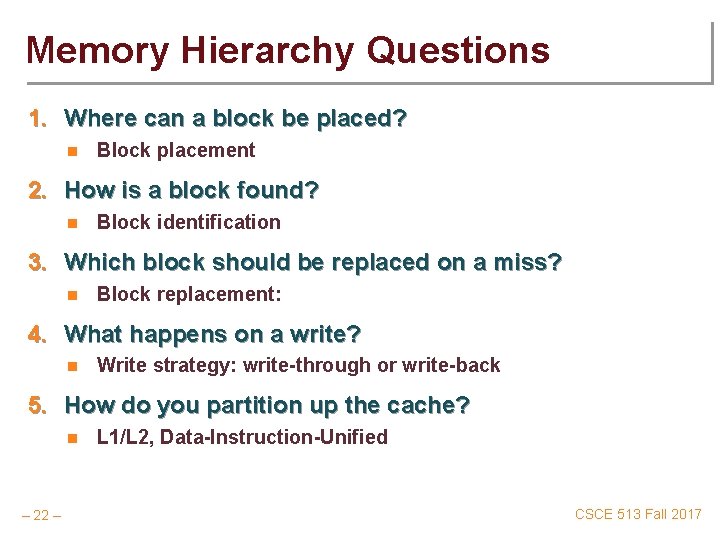 Memory Hierarchy Questions

1. Where can a block be placed?
- Block placement

2. How is a block found?
- Block identification

3. Which block should be replaced on a miss?
- Block replacement:

4. What happens on a write?
- Write strategy: write-through or write-back

5. How do you partition up the cache?
- L1/L2, Data-Instruction-Unified

– 22 –

CSCE 513 Fall 2017